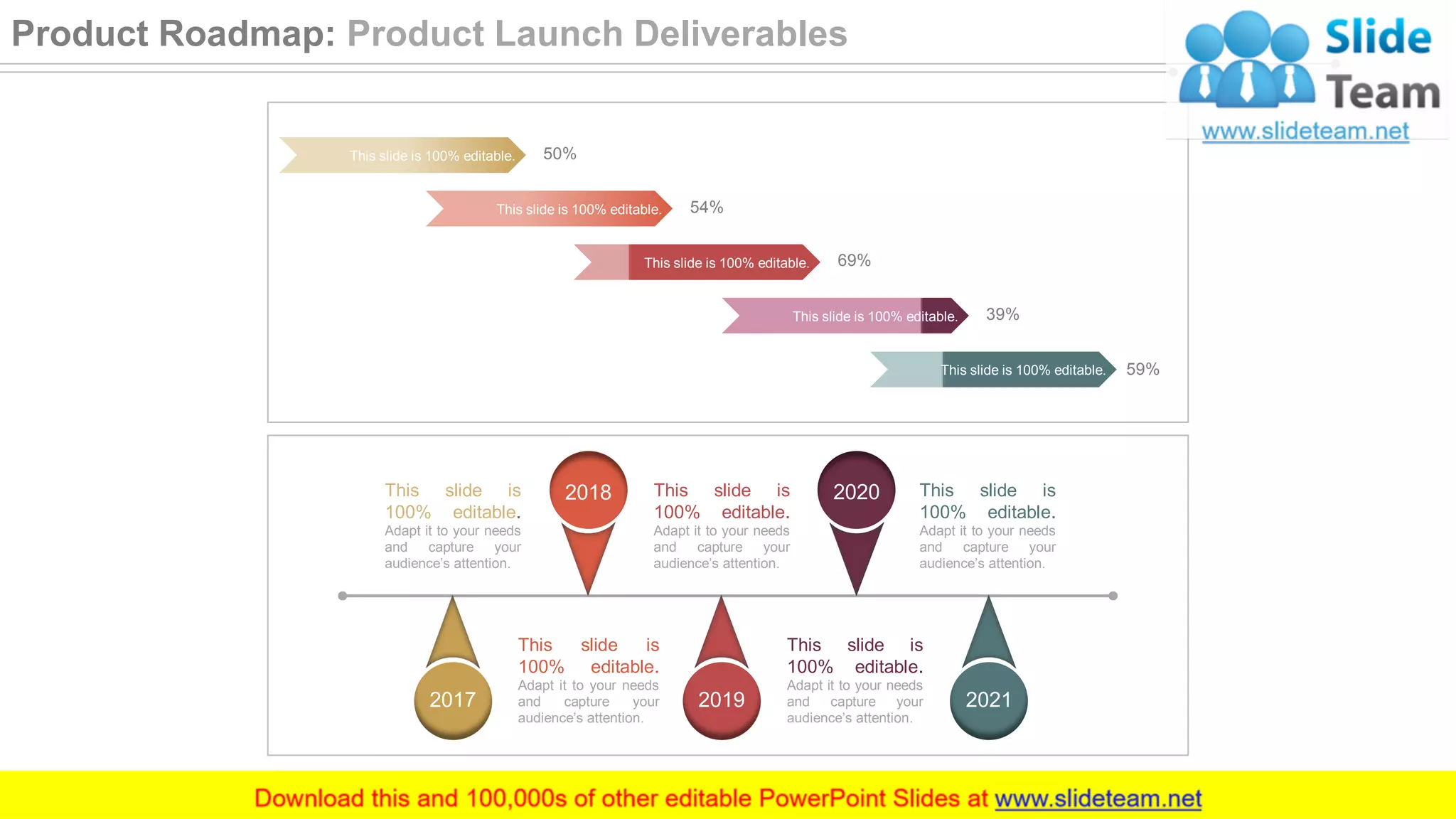 Product Roadmap: Product Launch Deliverables

Slide Team
www.slideteam.net

This slide is 100% editable. 50%

This slide is 100% editable. 54%

This slide is 100% editable. 69%

This slide is 100% editable. 39%

This slide is 100% editable. 59%

This slide is 100% editable. Adapt it to your needs and capture your audience's attention.

2018

This slide is 100% editable. Adapt it to your needs and capture your audience's attention.

2020

This slide is 100% editable. Adapt it to your needs and capture your audience's attention.

2017

This slide is 100% editable. Adapt it to your needs and capture your audience's attention.

2019

This slide is 100% editable. Adapt it to your needs and capture your audience's attention.

2021

Download this and 100,000s of other editable PowerPoint Slides at www.slideteam.net